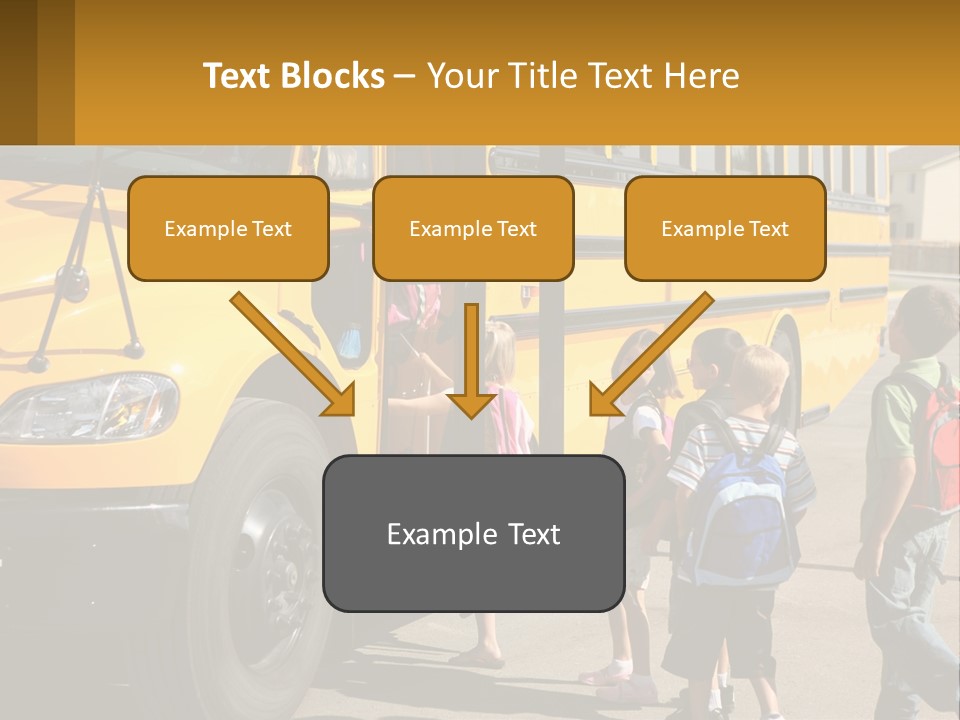 Text Blocks – Your Title Text Here

Example Text

Example Text

Example Text

Example Text